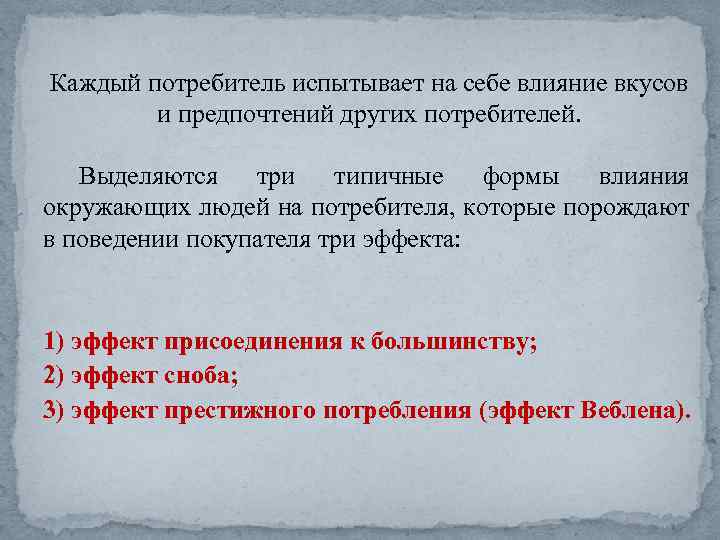 Каждый потребитель испытывает на себе влияние вкусов и предпочтений других потребителей.

Выделяются три типичные формы влияния окружающих людей на потребителя, которые порождают в поведении покупателя три эффекта:

1) эффект присоединения к большинству;
2) эффект сноба;
3) эффект престижного потребления (эффект Веблена).